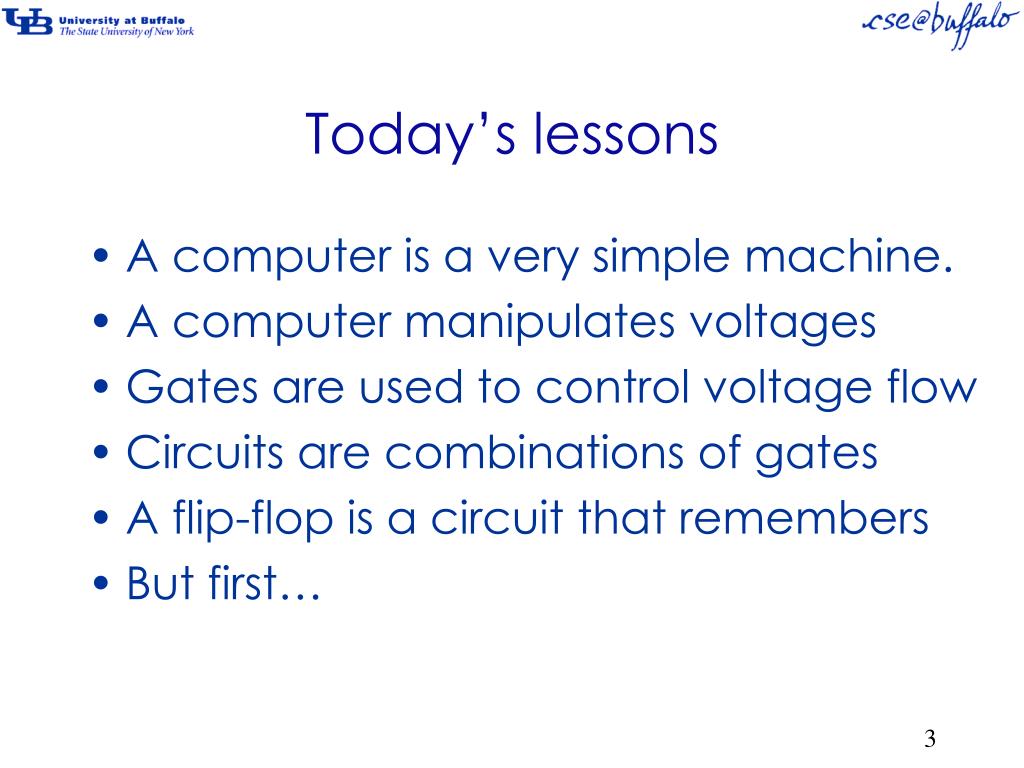 UB University at Buffalo
The State University of New York

cse@buffalo

Today’s lessons

• A computer is a very simple machine.
• A computer manipulates voltages
• Gates are used to control voltage flow
• Circuits are combinations of gates
• A flip-flop is a circuit that remembers
• But first…

3